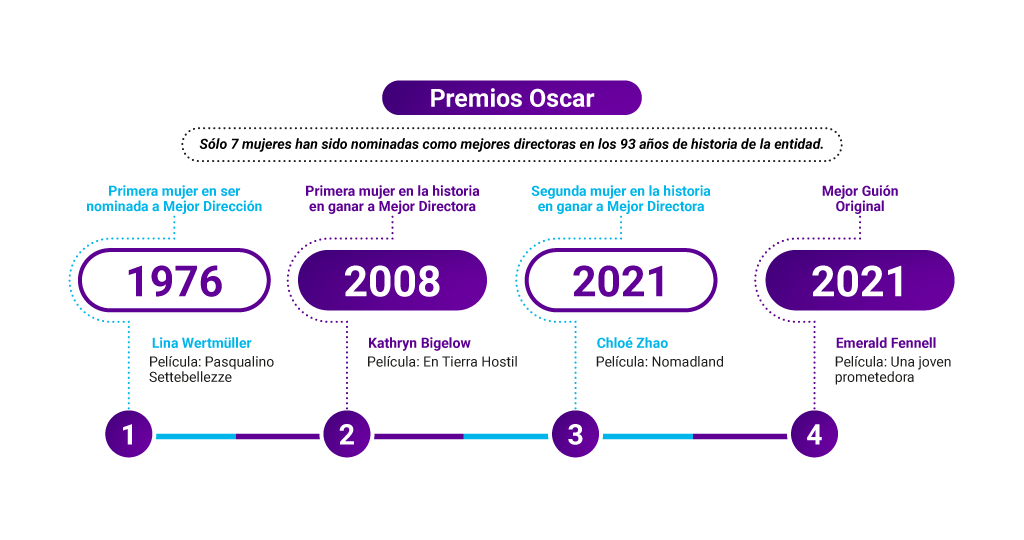 Premios Oscar

Sólo 7 mujeres han sido nominadas como mejores directoras en los 93 años de historia de la entidad.

Primera mujer en ser nominada a Mejor Dirección

1976

Lina Wertmüller
Película: Pasqualino Settebellezze

1

Primera mujer en la historia en ganar a Mejor Directora

2008

Kathryn Bigelow
Película: En Tierra Hostil

2

Segunda mujer en la historia en ganar a Mejor Directora

2021

Chloé Zhao
Película: Nomadland

3

Mejor Guión Original

2021

Emerald Fennell
Película: Una joven prometedora

4